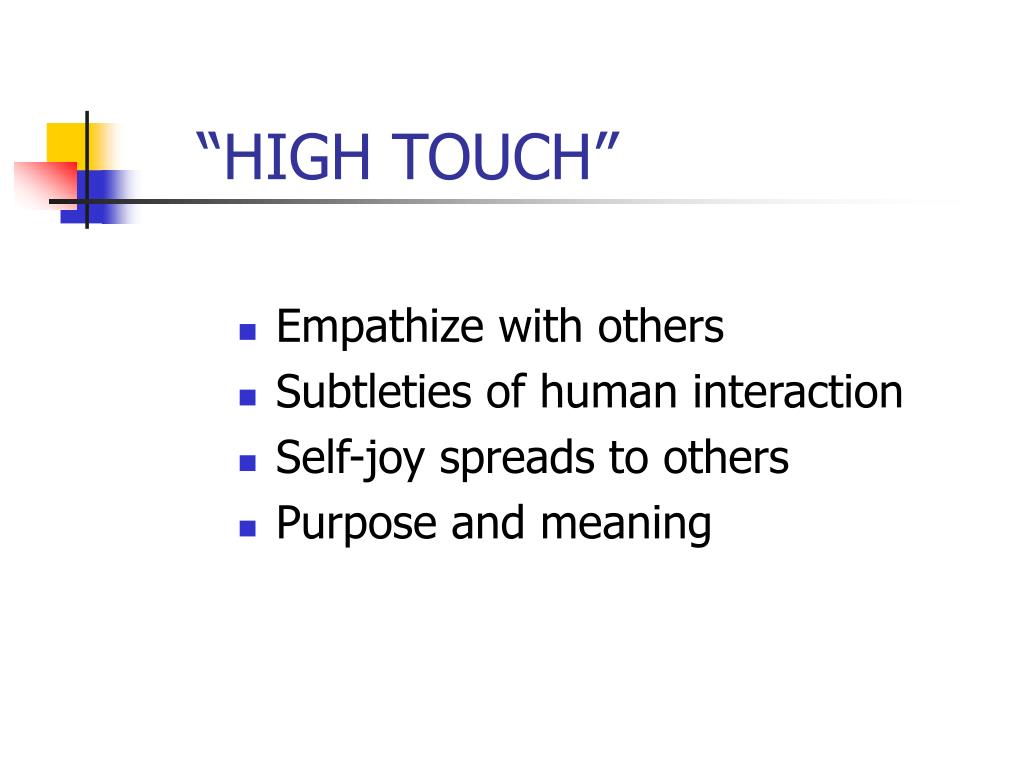 “HIGH TOUCH”

- Empathize with others
- Subtleties of human interaction
- Self-joy spreads to others
- Purpose and meaning